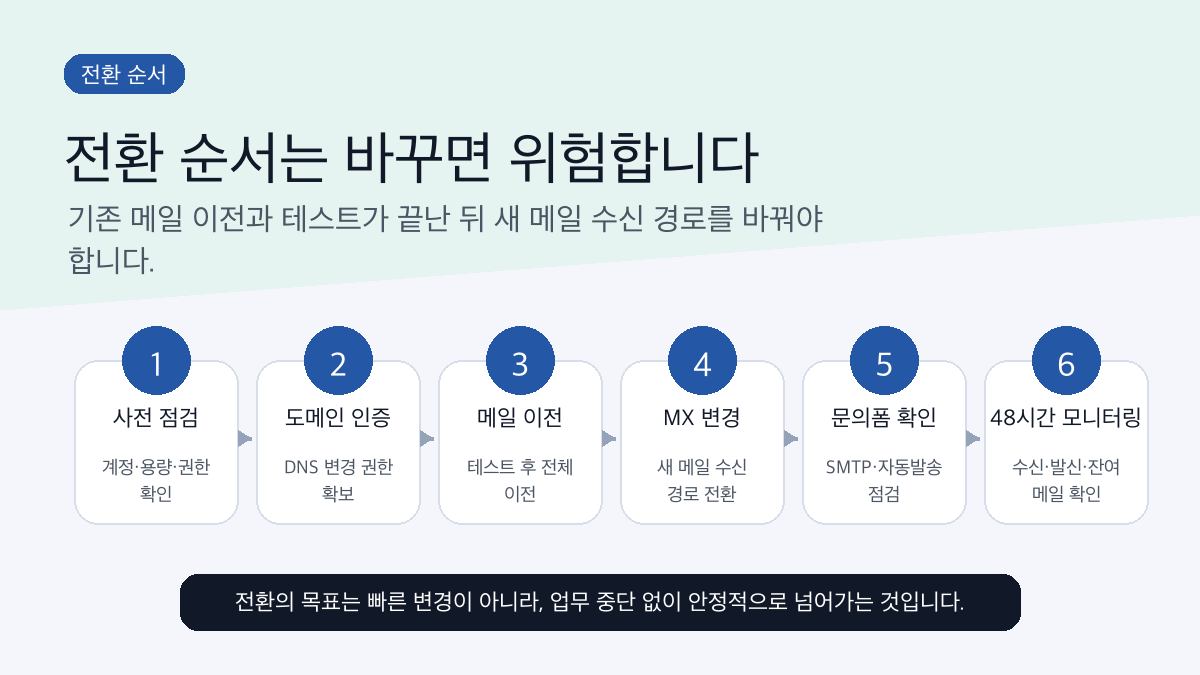 전환 순서

전환 순서는 바꾸면 위험합니다

기존 메일 이전과 테스트가 끝난 뒤 새 메일 수신 경로를 바꿔야 합니다.

1
사전 점검
계정·용량·권한 확인

2
도메인 인증
DNS 변경 권한 확보

3
메일 이전
테스트 후 전체 이전

4
MX 변경
새 메일 수신 경로 전환

5
문의폼 확인
SMTP·자동발송 점검

6
48시간 모니터링
수신·발신·잔여 메일 확인

전환의 목표는 빠른 변경이 아니라, 업무 중단 없이 안정적으로 넘어가는 것입니다.